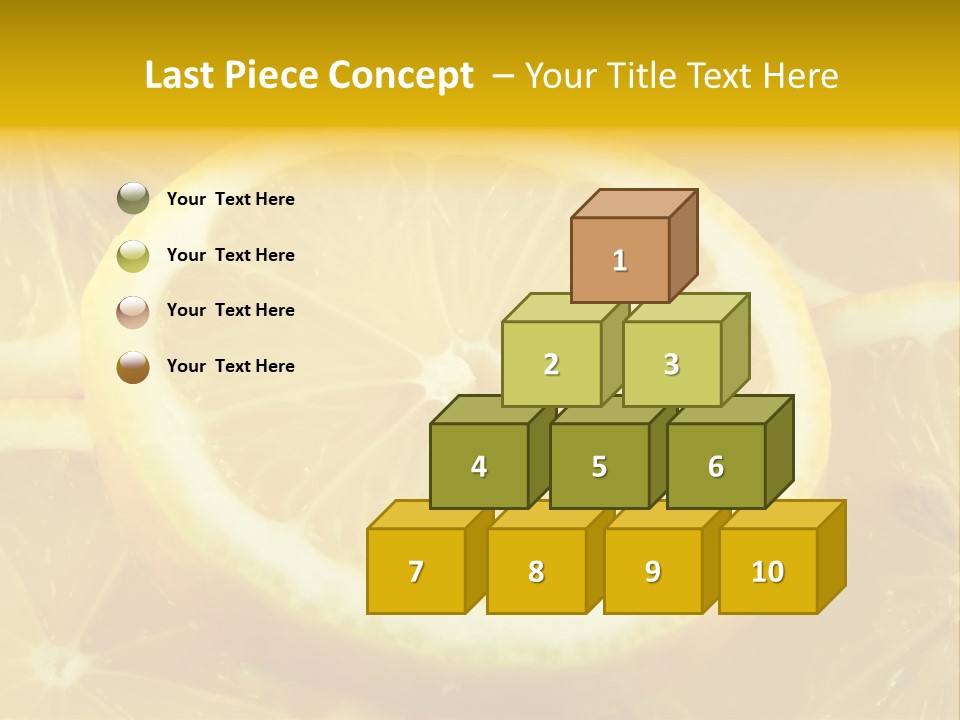 Last Piece Concept – Your Title Text Here

Your Text Here

Your Text Here

Your Text Here

Your Text Here

1

2

3

4

5

6

7

8

9

10